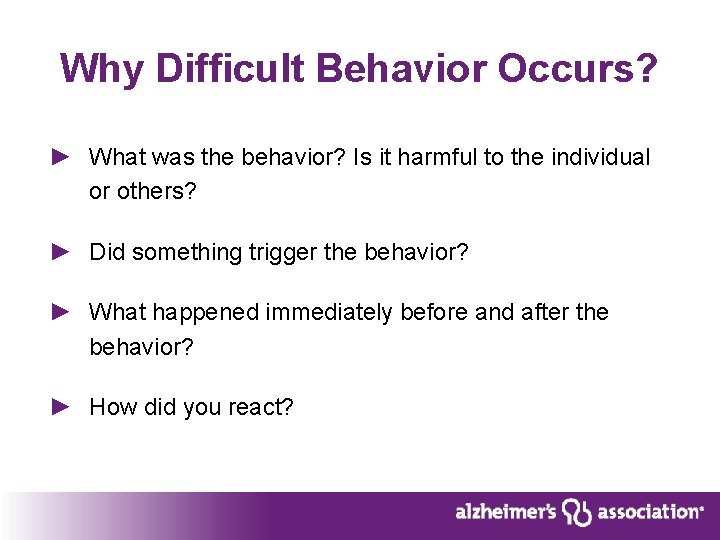 Why Difficult Behavior Occurs?

► What was the behavior? Is it harmful to the individual or others?

► Did something trigger the behavior?

► What happened immediately before and after the behavior?

► How did you react?

alzheimer's association®